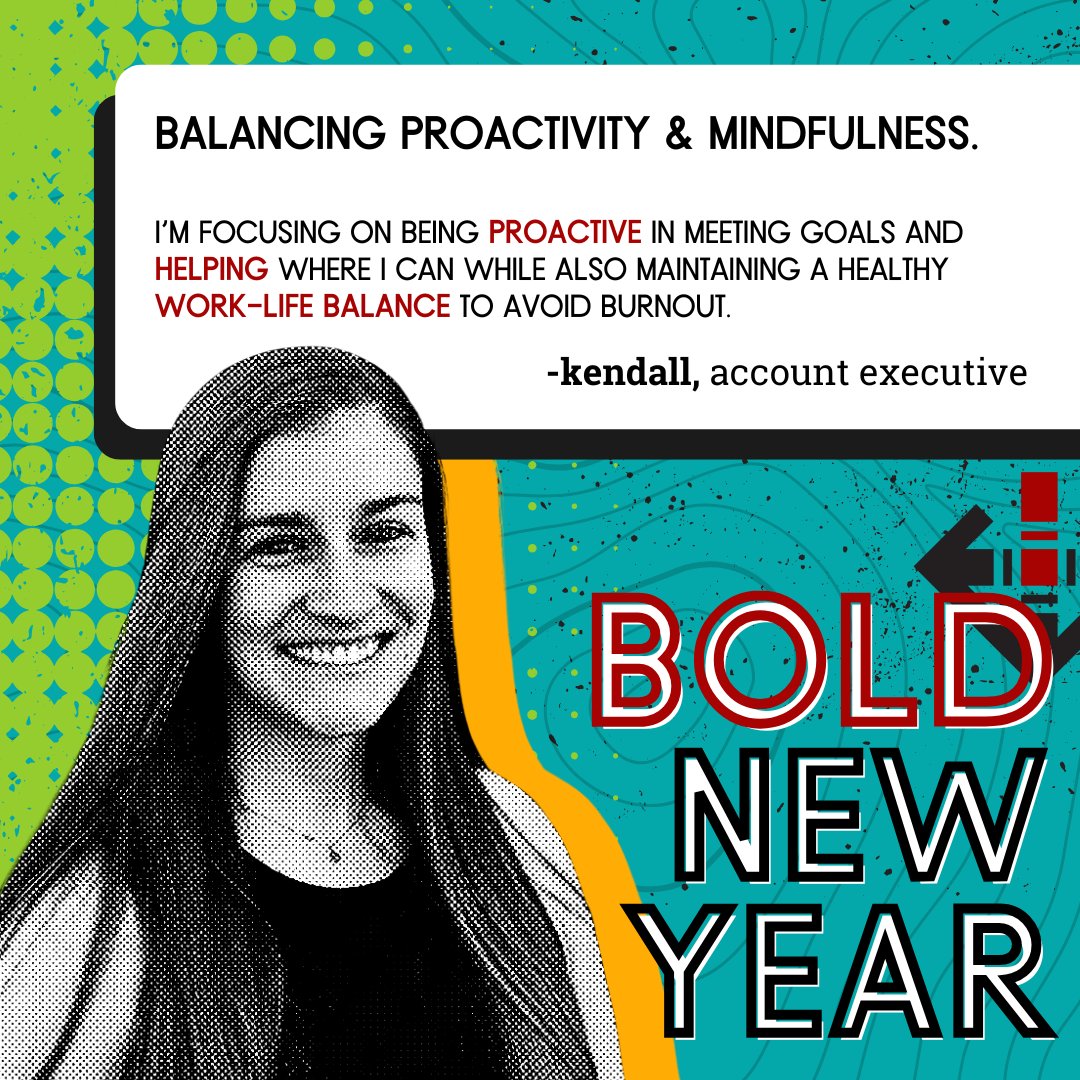 BALANCING PROACTIVITY & MINDFULNESS.

I'M FOCUSING ON BEING PROACTIVE IN MEETING GOALS AND HELPING WHERE I CAN WHILE ALSO MAINTAINING A HEALTHY WORK-LIFE BALANCE TO AVOID BURNOUT.

-kendall, account executive

BOLD
NEW
YEAR